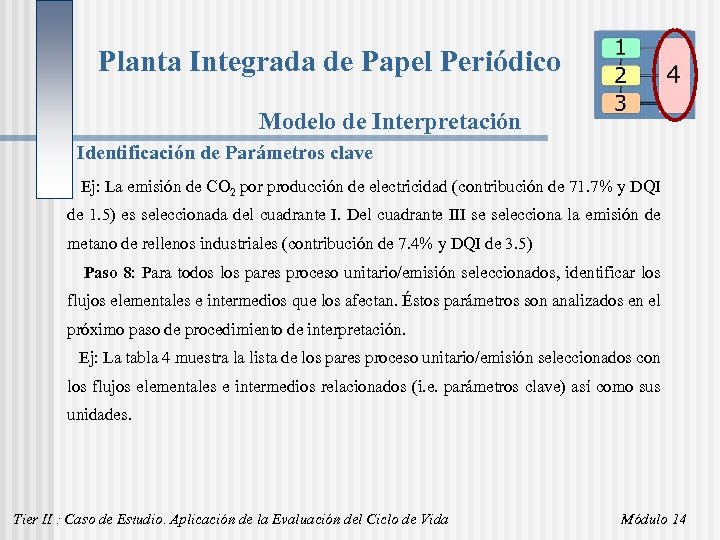 Planta Integrada de Papel Periódico

1
2
3
4

Modelo de Interpretación

Identificación de Parámetros clave

Ej: La emisión de $CO_2$ por producción de electricidad (contribución de 71.7% y DQI de 1.5) es seleccionada del cuadrante I. Del cuadrante III se selecciona la emisión de metano de rellenos industriales (contribución de 7.4% y DQI de 3.5)

Paso 8: Para todos los pares proceso unitario/emisión seleccionados, identificar los flujos elementales e intermedios que los afectan. Éstos parámetros son analizados en el próximo paso de procedimiento de interpretación.

Ej: La tabla 4 muestra la lista de los pares proceso unitario/emisión seleccionados con los flujos elementales e intermedios relacionados (i.e. parámetros clave) así como sus unidades.

Tier II : Caso de Estudio. Aplicación de la Evaluación del Ciclo de Vida

Módulo 14